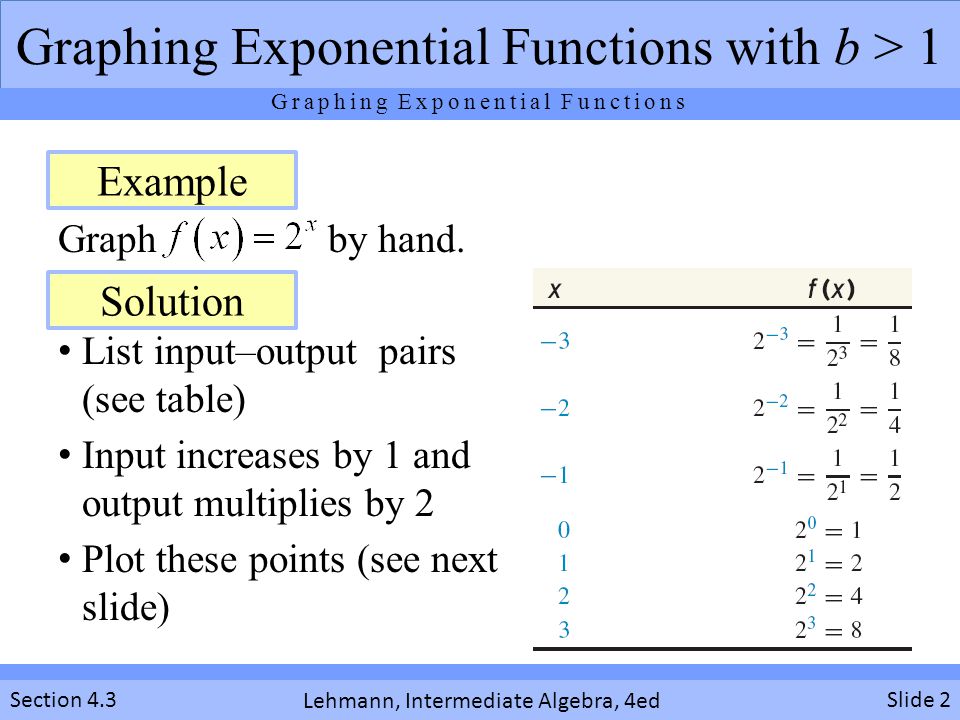 Graphing Exponential Functions with $b > 1$

Graphing Exponential Functions

Example

Graph $f(x) = 2^x$ by hand.

Solution

• List input–output pairs (see table)

• Input increases by 1 and output multiplies by 2

• Plot these points (see next slide)

| $x$ | $f(x)$ |
|---|---|
| $-3$ | $2^{-3} = \frac{1}{2^3} = \frac{1}{8}$ |
| $-2$ | $2^{-2} = \frac{1}{2^2} = \frac{1}{4}$ |
| $-1$ | $2^{-1} = \frac{1}{2^1} = \frac{1}{2}$ |
| $0$ | $2^0 = 1$ |
| $1$ | $2^1 = 2$ |
| $2$ | $2^2 = 4$ |
| $3$ | $2^3 = 8$ |

Section 4.3

Lehmann, Intermediate Algebra, 4ed

Slide 2